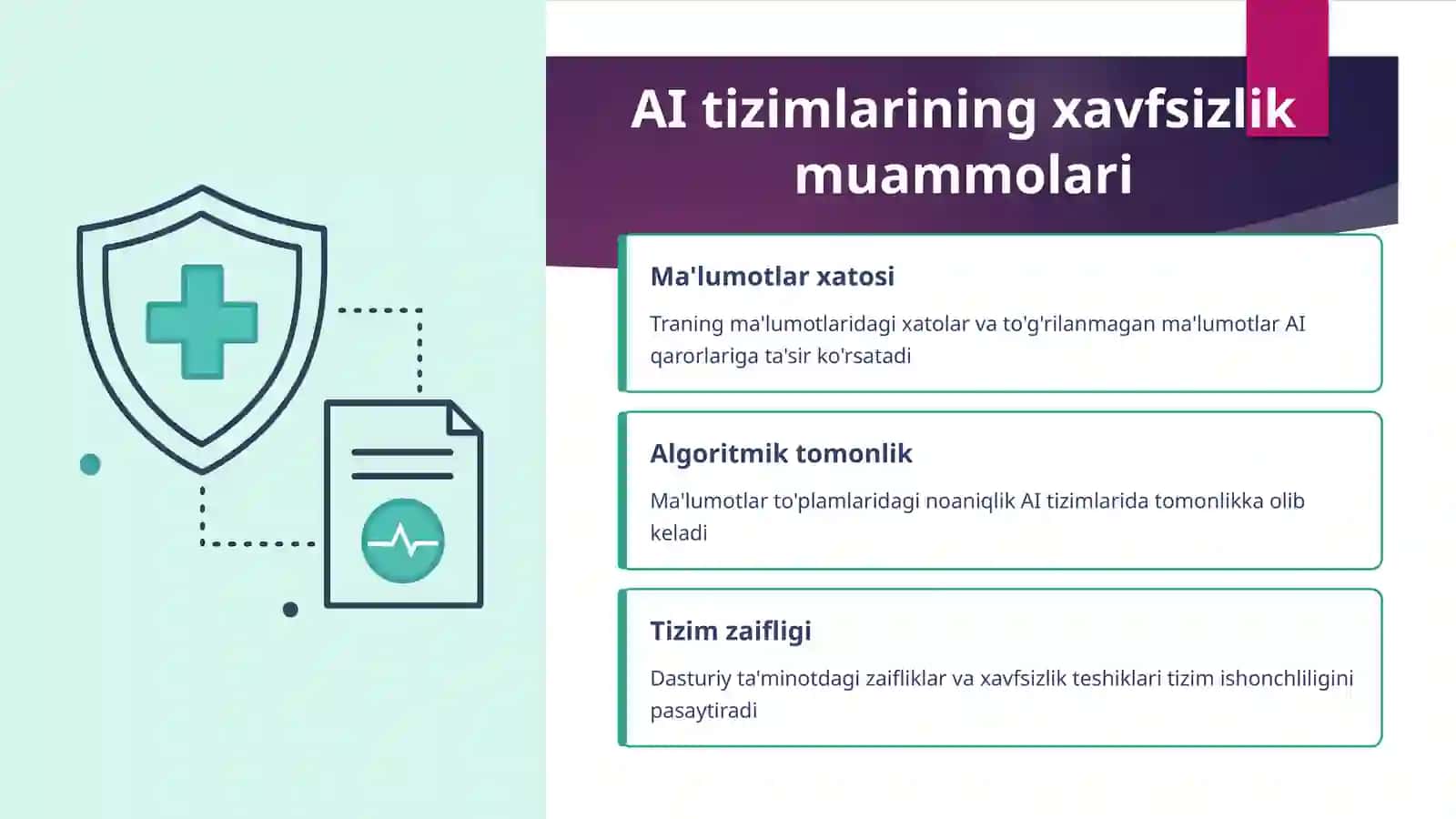 AI tizimlarining xavfsizlik muammolari

Ma'lumotlar xatosi

Traning ma'lumotlaridagi xatolar va to'g'rilanmagan ma'lumotlar AI qarorlariga ta'sir ko'rsatadi

Algoritmik tomonlik

Ma'lumotlar to'plamlaridagi noaniqlik AI tizimlarida tomonlikka olib keladi

Tizim zaifligi

Dasturiy ta'minotdagi zaifliklar va xavfsizlik teshiklari tizim ishonchliligini pasaytiradi